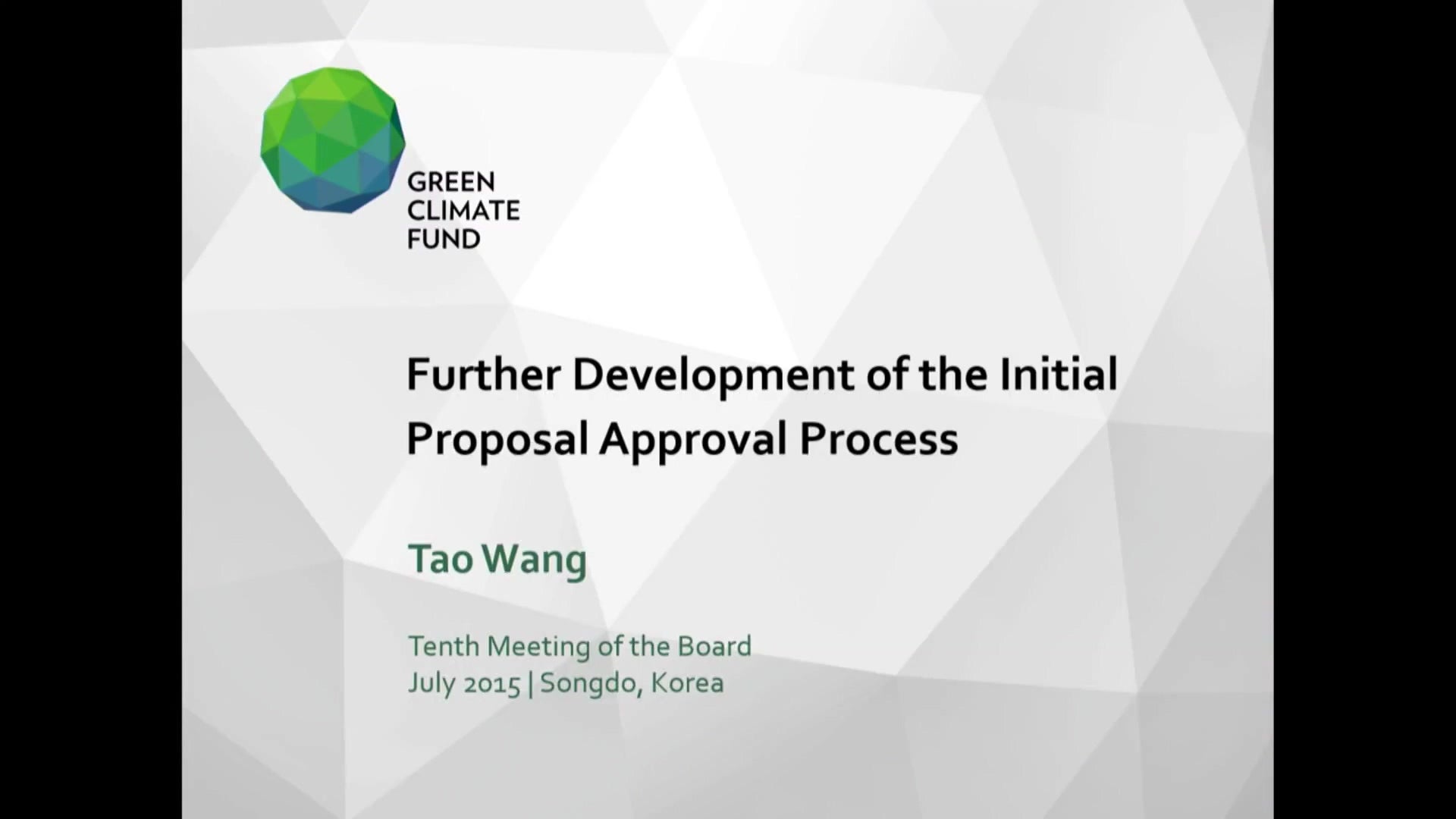 GREEN
CLIMATE
FUND

Further Development of the Initial Proposal Approval Process

Tao Wang

Tenth Meeting of the Board
July 2015 | Songdo, Korea